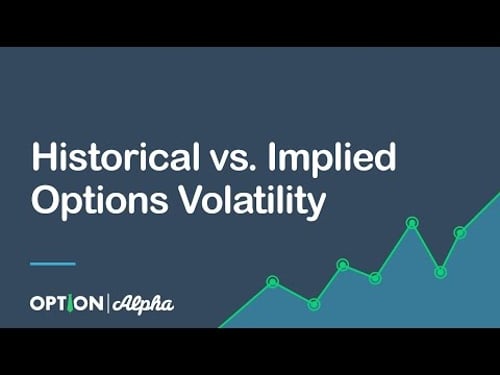 Historical vs. Implied Options Volatility

OPTION | Alpha